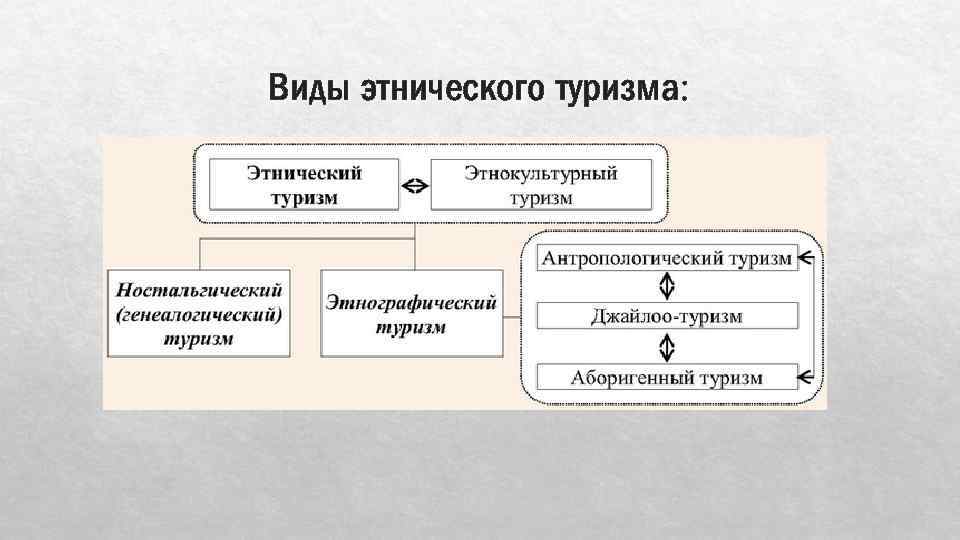 Виды этнического туризма:

Этнический туризм

Этнокультурный туризм

Ностальгический (генеалогический) туризм

Этнографический туризм

Антропологический туризм

Джайлоо-туризм

Аборигенный туризм